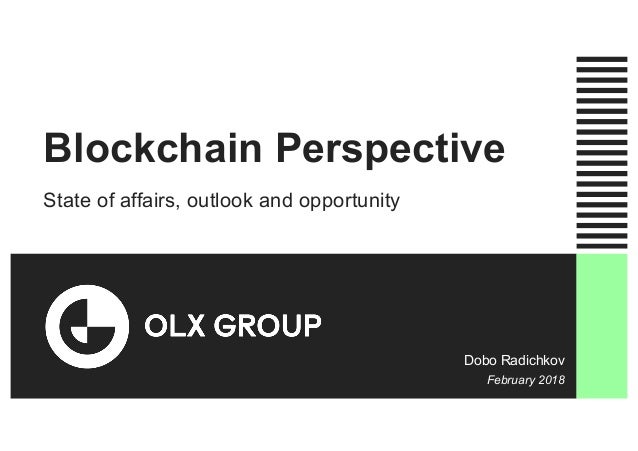 Blockchain Perspective

State of affairs, outlook and opportunity

OLX GROUP

Dobo Radichkov
February 2018